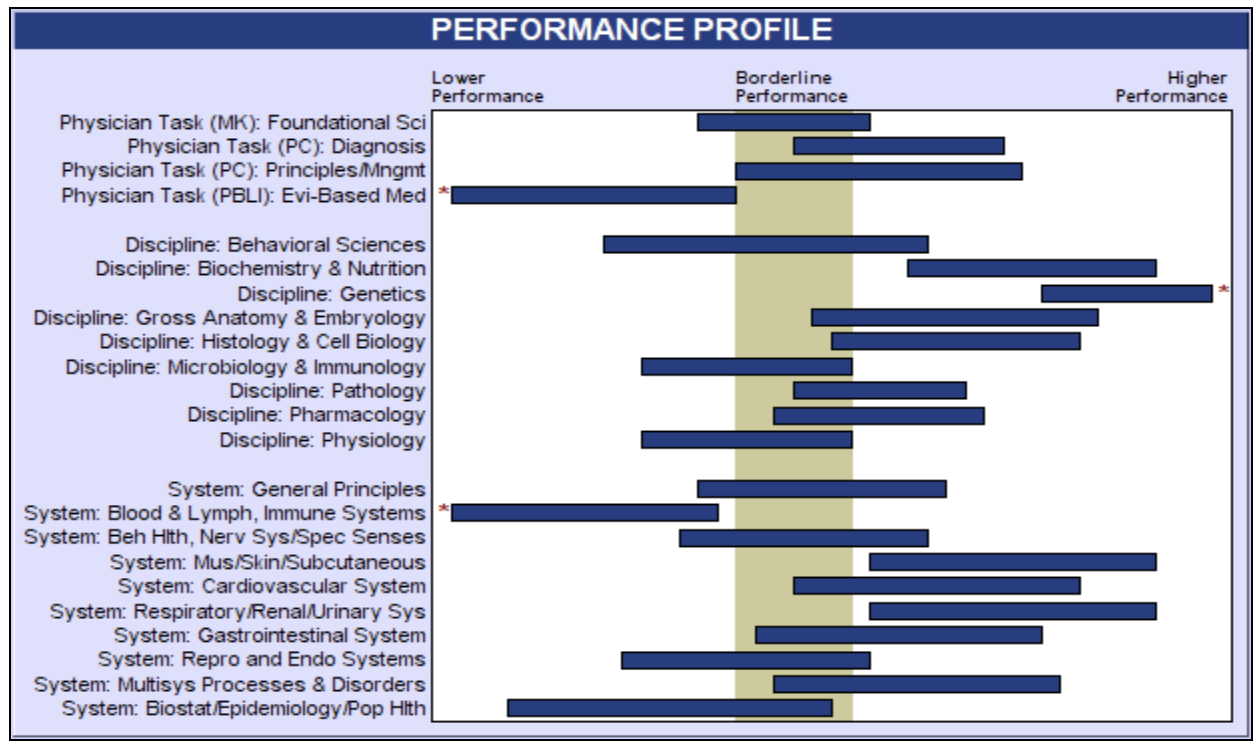 PERFORMANCE PROFILE

Lower Performance

Borderline Performance

Higher Performance

Physician Task (MK): Foundational Sci
Physician Task (PC): Diagnosis
Physician Task (PC): Principles/Mngmt
Physician Task (PBLI): Evi-Based Med *

Discipline: Behavioral Sciences
Discipline: Biochemistry & Nutrition
Discipline: Genetics *
Discipline: Gross Anatomy & Embryology
Discipline: Histology & Cell Biology
Discipline: Microbiology & Immunology
Discipline: Pathology
Discipline: Pharmacology
Discipline: Physiology

System: General Principles
System: Blood & Lymph, Immune Systems *
System: Beh Hlth, Nerv Sys/Spec Senses
System: Mus/Skin/Subcutaneous
System: Cardiovascular System
System: Respiratory/Renal/Urinary Sys
System: Gastrointestinal System
System: Repro and Endo Systems
System: Multisys Processes & Disorders
System: Biostat/Epidemiology/Pop Hlth